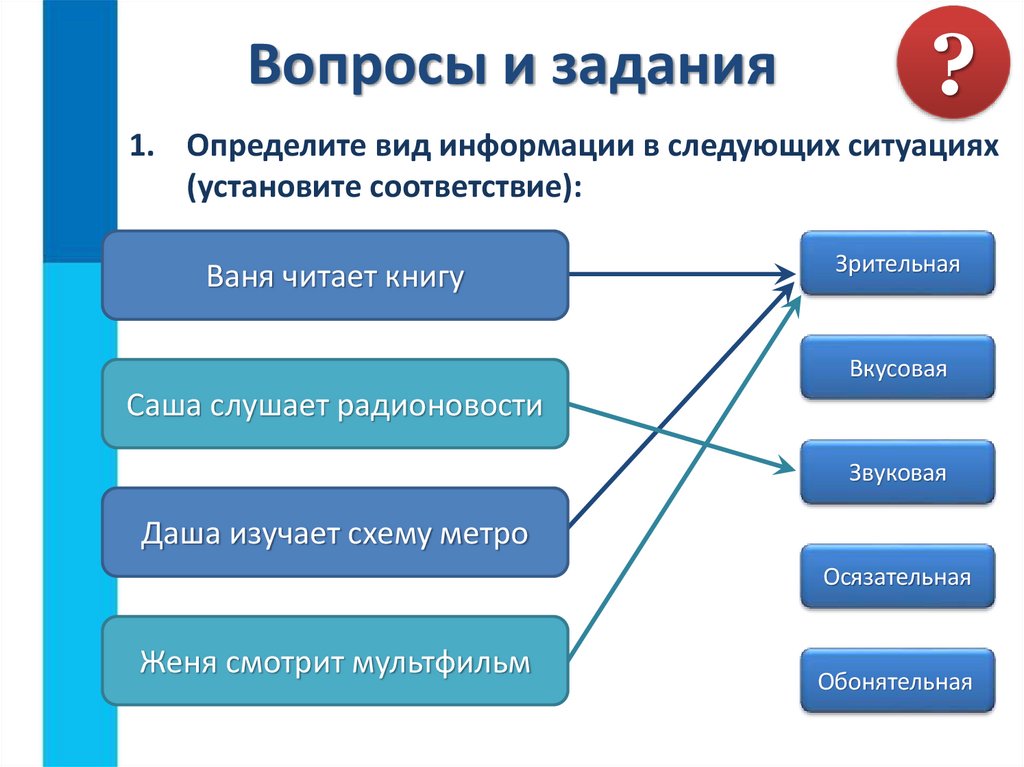 Вопросы и задания

?

1. Определите вид информации в следующих ситуациях (установите соответствие):

Ваня читает книгу

Саша слушает радионовости

Даша изучает схему метро

Женя смотрит мультфильм

Зрительная

Вкусовая

Звуковая

Осязательная

Обонятельная